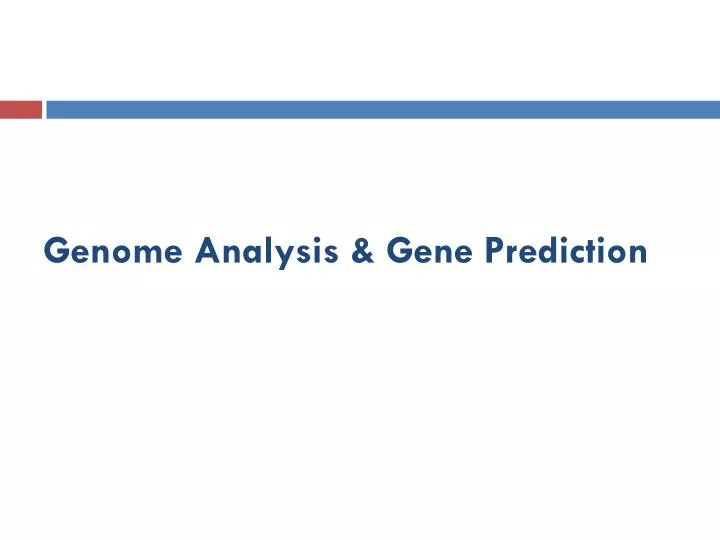 Genome Analysis & Gene Prediction